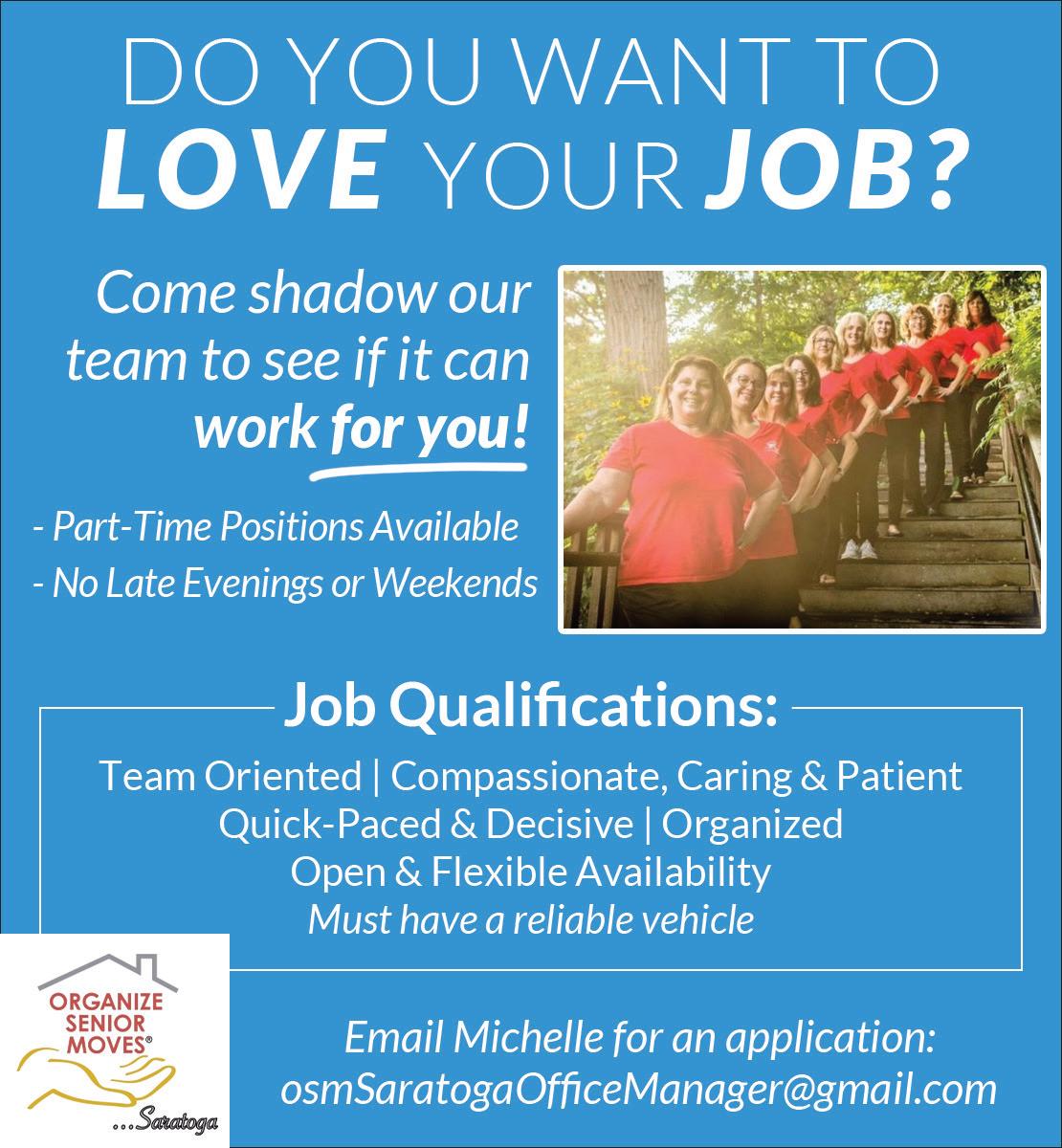 DO YOU WANT TO
LOVE YOUR JOB?

Come shadow our team to see if it can work for you!

- Part-Time Positions Available
- No Late Evenings or Weekends

Job Qualifications:

Team Oriented | Compassionate, Caring & Patient
Quick-Paced & Decisive | Organized
Open & Flexible Availability
Must have a reliable vehicle

ORGANIZE SENIOR MOVES®
...Saratoga

Email Michelle for an application:
osmSaratogaOfficeManager@gmail.com